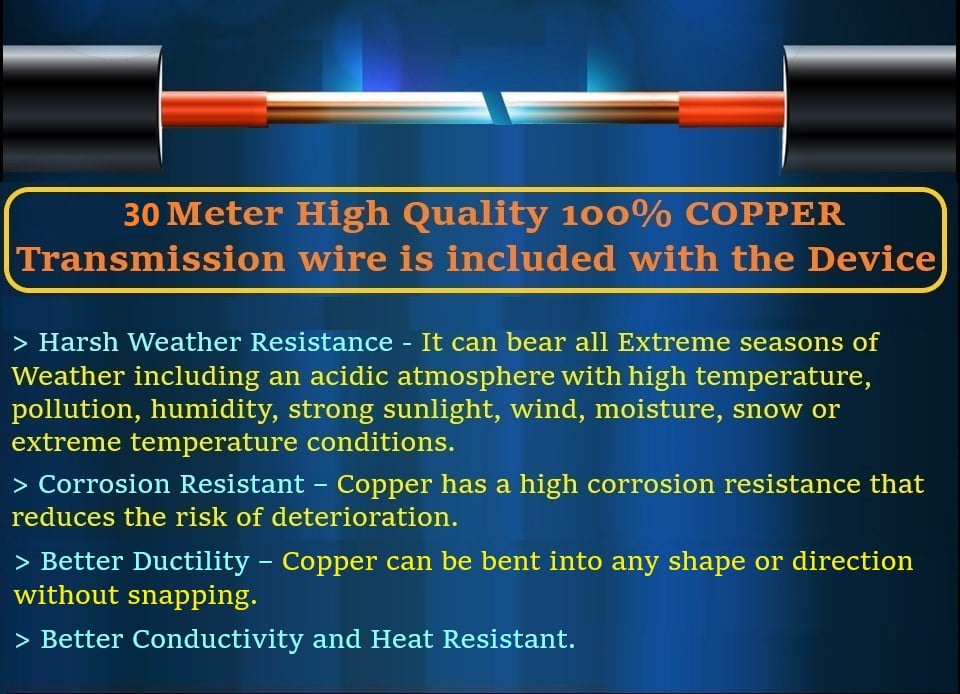 30 Meter High Quality 100% COPPER Transmission wire is included with the Device

> Harsh Weather Resistance - It can bear all Extreme seasons of Weather including an acidic atmosphere with high temperature, pollution, humidity, strong sunlight, wind, moisture, snow or extreme temperature conditions.

> Corrosion Resistant – Copper has a high corrosion resistance that reduces the risk of deterioration.

> Better Ductility – Copper can be bent into any shape or direction without snapping.

> Better Conductivity and Heat Resistant.